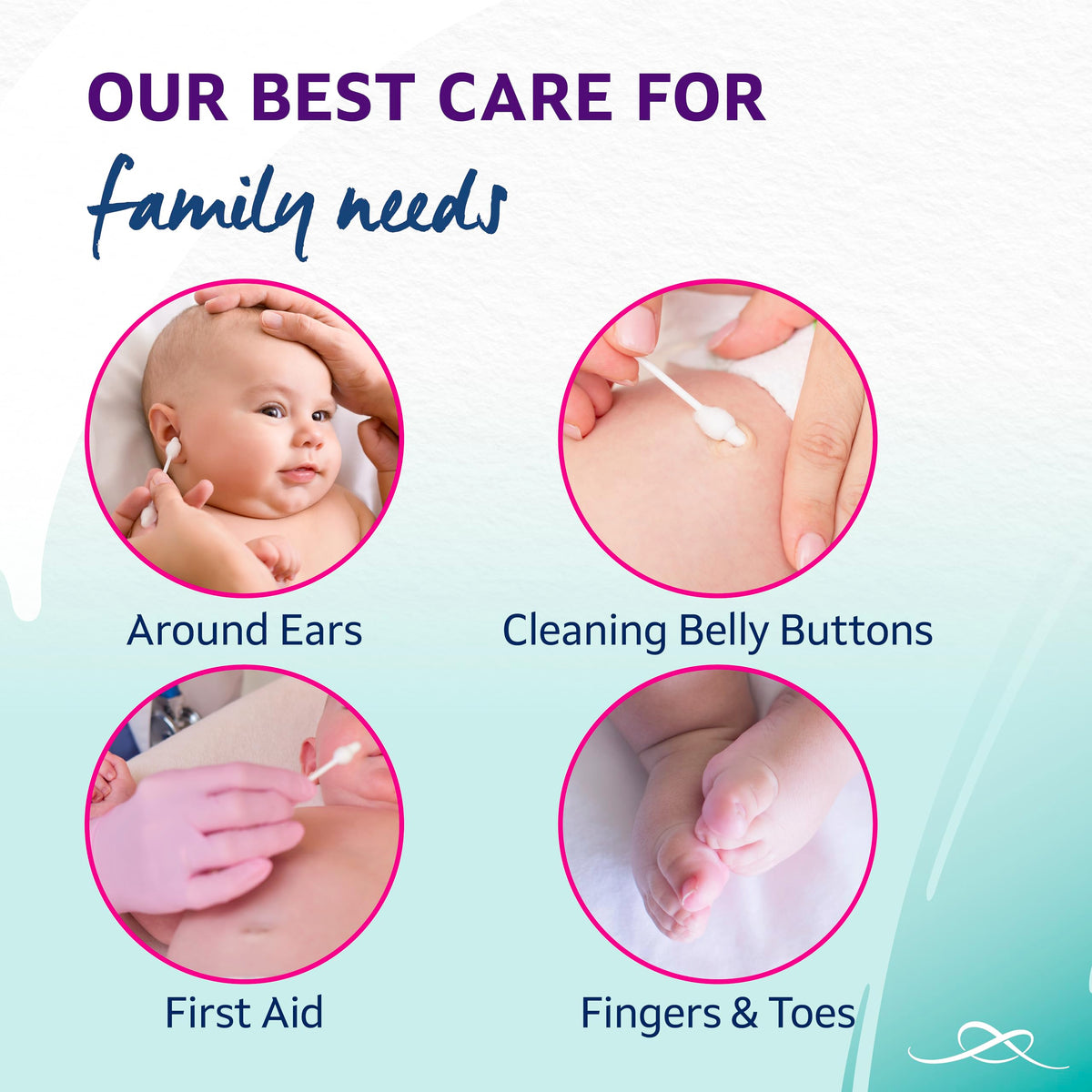 OUR BEST CARE FOR
family needs

Around Ears

Cleaning Belly Buttons

First Aid

Fingers & Toes